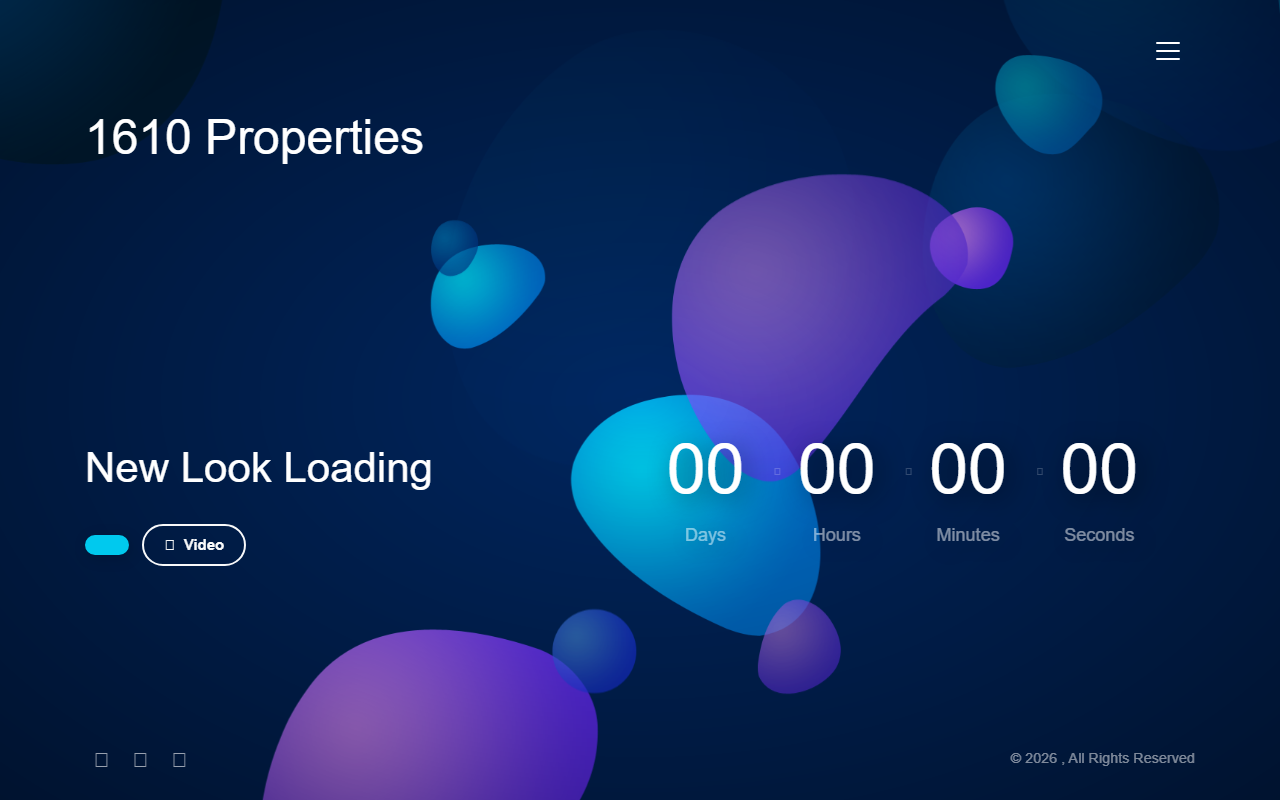 1610 Properties

New Look Loading

Video

00 Days

00 Hours

00 Minutes

00 Seconds

© 2026 , All Rights Reserved